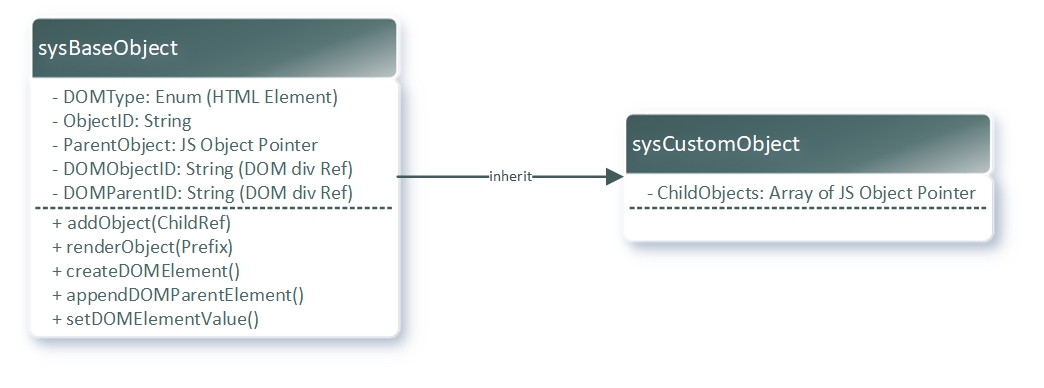 sysBaseObject

- DOMType: Enum (HTML Element)
- ObjectID: String
- ParentObject: JS Object Pointer
- DOMObjectID: String (DOM div Ref)
- DOMParentID: String (DOM div Ref)

+ addObject(ChildRef)
+ renderObject(Prefix)
+ createDOMElement()
+ appendDOMParentElement()
+ setDOMElementValue()

inherit

sysCustomObject

- ChildObjects: Array of JS Object Pointer